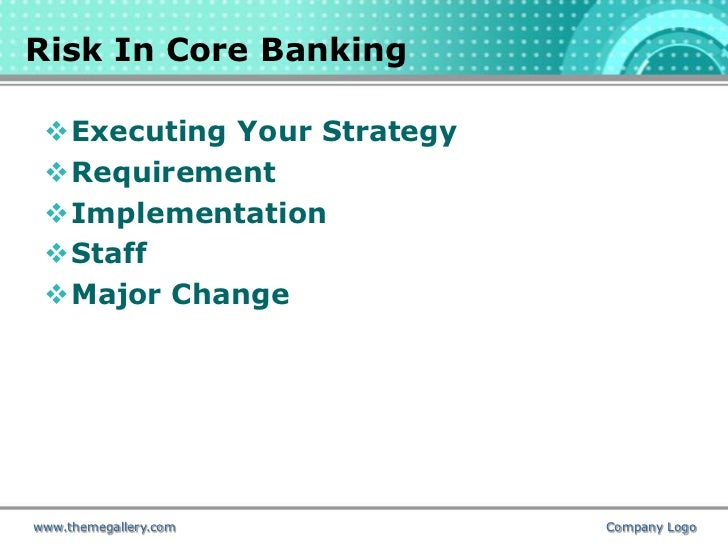 Risk In Core Banking

❖ Executing Your Strategy
❖ Requirement
❖ Implementation
❖ Staff
❖ Major Change

www.themegallery.com

Company Logo